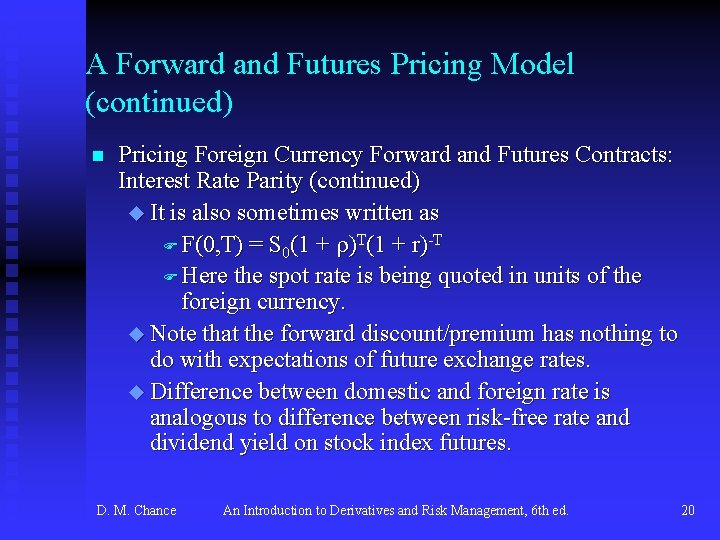 A Forward and Futures Pricing Model (continued)

Pricing Foreign Currency Forward and Futures Contracts: Interest Rate Parity (continued)

It is also sometimes written as

$F(0,T) = S_0(1 + \rho)^T(1 + r)^{-T}$

Here the spot rate is being quoted in units of the foreign currency.

Note that the forward discount/premium has nothing to do with expectations of future exchange rates.

Difference between domestic and foreign rate is analogous to difference between risk-free rate and dividend yield on stock index futures.

D. M. Chance An Introduction to Derivatives and Risk Management, 6th ed. 20